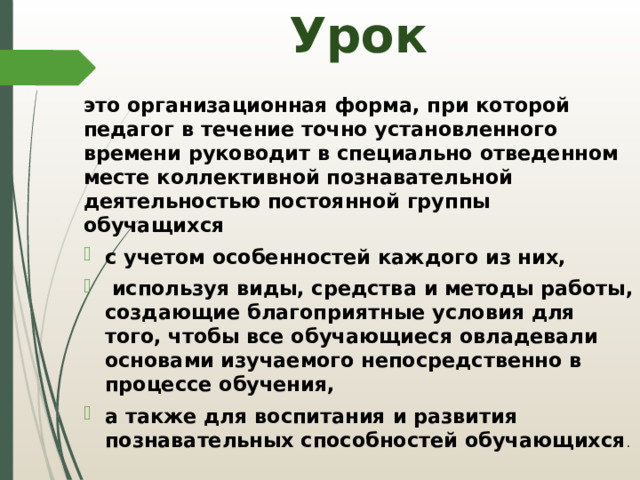 Урок

это организационная форма, при которой педагог в течение точно установленного времени руководит в специально отведенном месте коллективной познавательной деятельностью постоянной группы обучащихся

с учетом особенностей каждого из них,

используя виды, средства и методы работы, создающие благоприятные условия для того, чтобы все обучающиеся овладевали основами изучаемого непосредственно в процессе обучения,

а также для воспитания и развития познавательных способностей обучающихся.